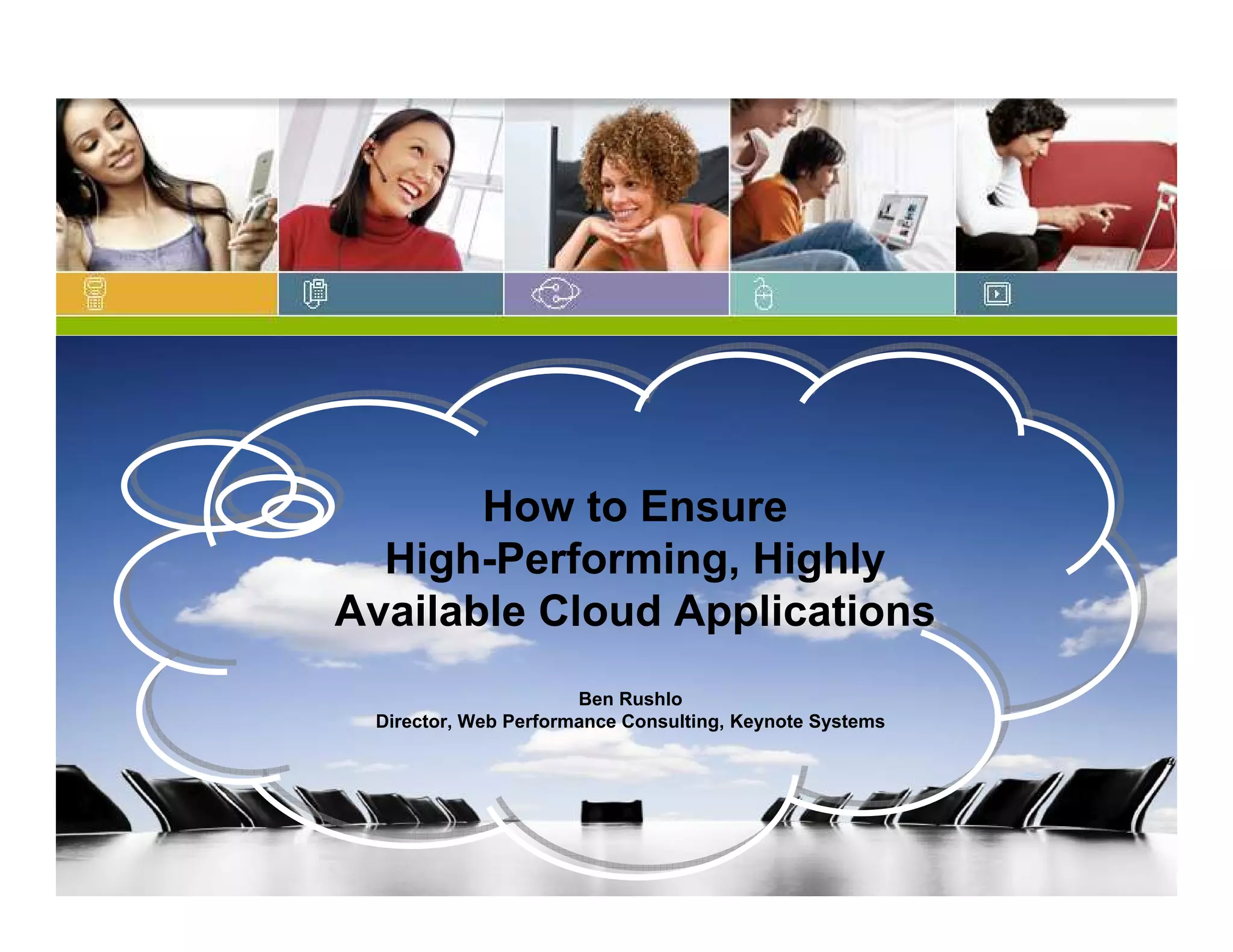 How to Ensure High-Performing, Highly Available Cloud Applications

Ben Rushlo
Director, Web Performance Consulting, Keynote Systems